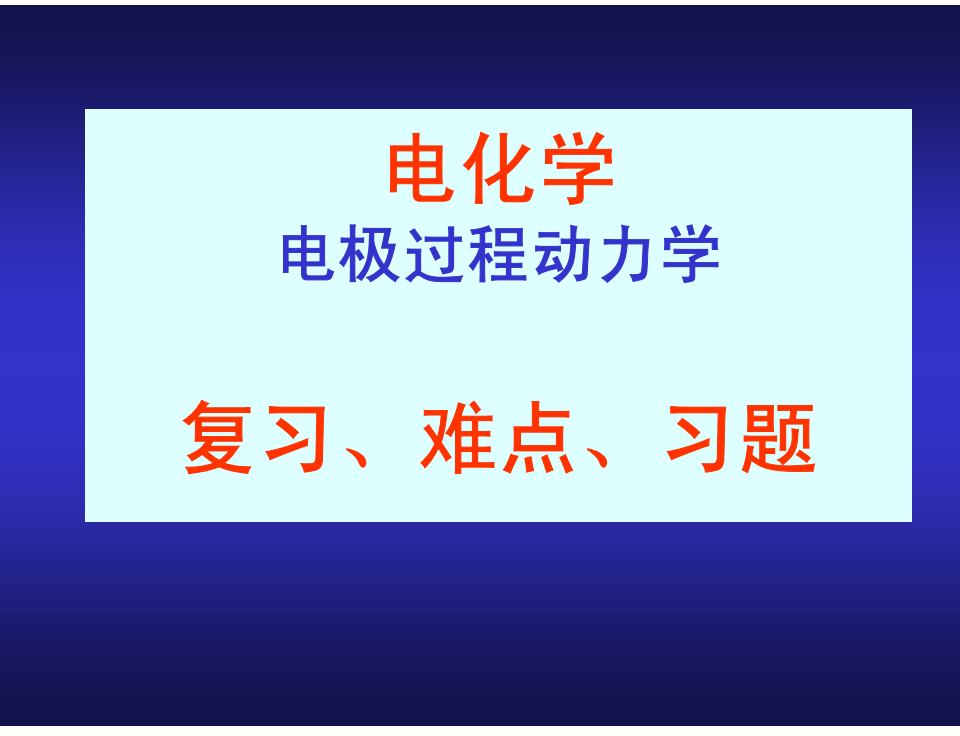 电化学
电极过程动力学

复习、难点、习题